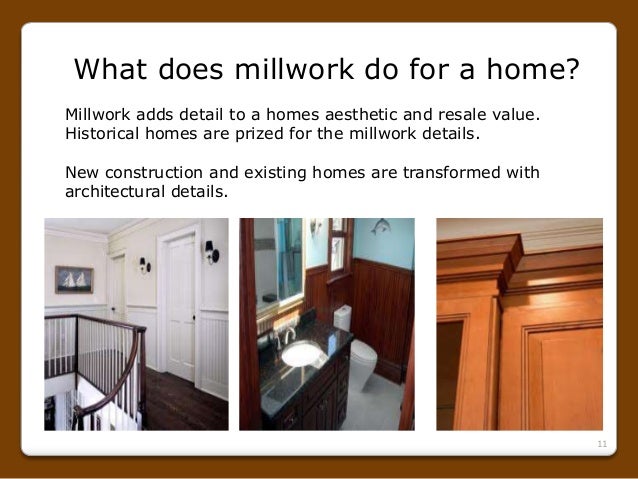 What does millwork do for a home?

Millwork adds detail to a homes aesthetic and resale value. Historical homes are prized for the millwork details.

New construction and existing homes are transformed with architectural details.

11